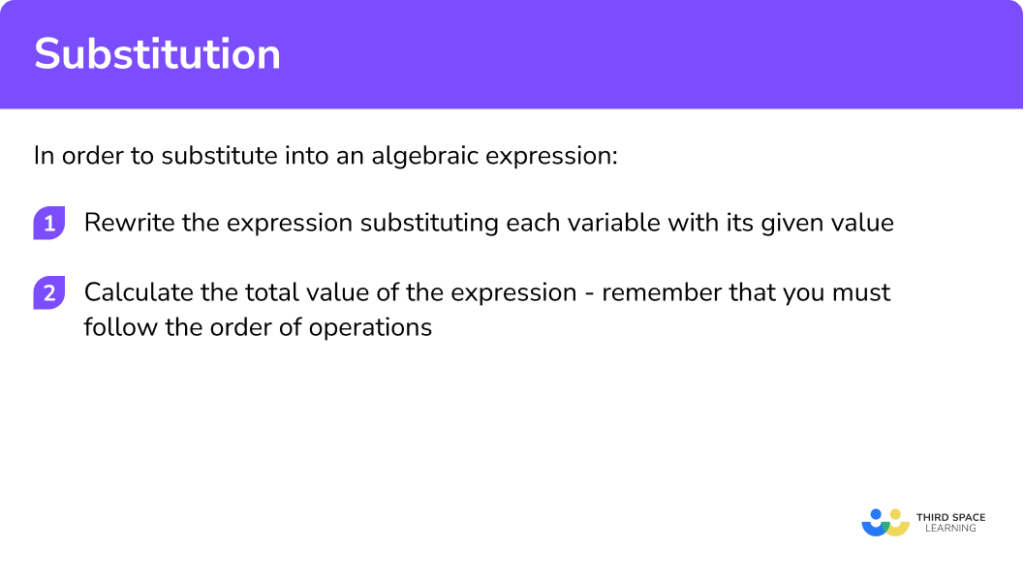 Substitution

In order to substitute into an algebraic expression:

1 Rewrite the expression substituting each variable with its given value

2 Calculate the total value of the expression - remember that you must follow the order of operations

THIRD SPACE LEARNING